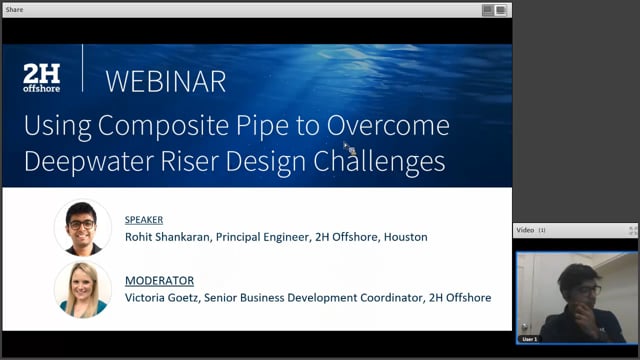 Share

2H offshore

WEBINAR

Using Composite Pipe to Overcome Deepwater Riser Design Challenges

SPEAKER
Rohit Shankaran, Principal Engineer, 2H Offshore, Houston

MODERATOR
Victoria Goetz, Senior Business Development Coordinator, 2H Offshore

Video (1)

User 1